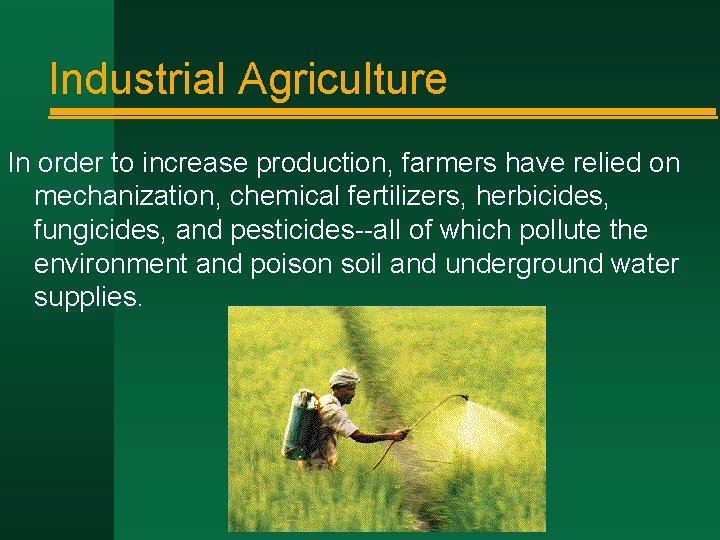 Industrial Agriculture

In order to increase production, farmers have relied on mechanization, chemical fertilizers, herbicides, fungicides, and pesticides--all of which pollute the environment and poison soil and underground water supplies.